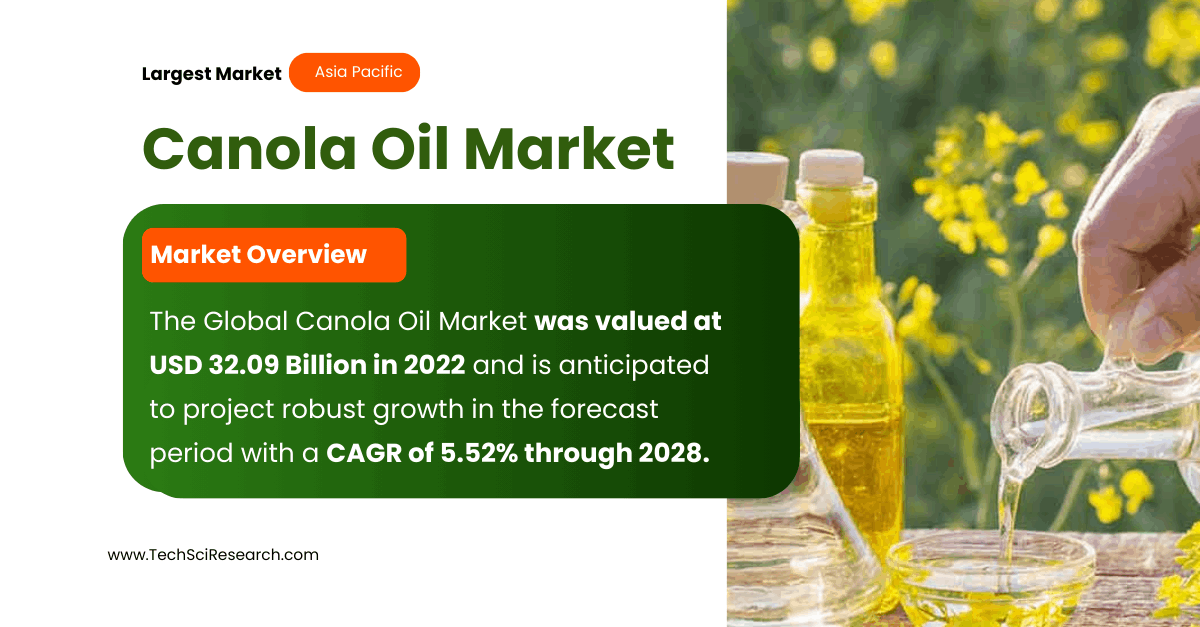 Largest Market Asia Pacific

Canola Oil Market

Market Overview

The Global Canola Oil Market was valued at USD 32.09 Billion in 2022 and is anticipated to project robust growth in the forecast period with a CAGR of 5.52% through 2028.

www.TechSciResearch.com